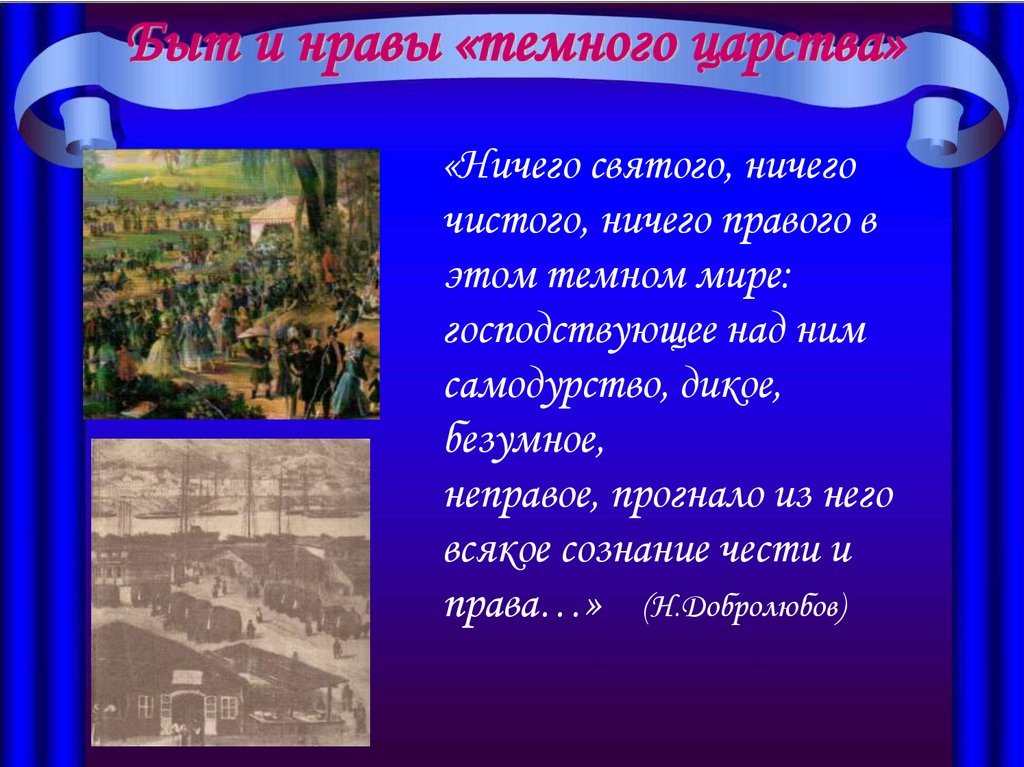 Быт и нравы «темного царства»

«Ничего святого, ничего чистого, ничего правого в этом темном мире: господствующее над ним самодурство, дикое, безумное,
неправое, прогнало из него всякое сознание чести и права…» (Н.Добролюбов)